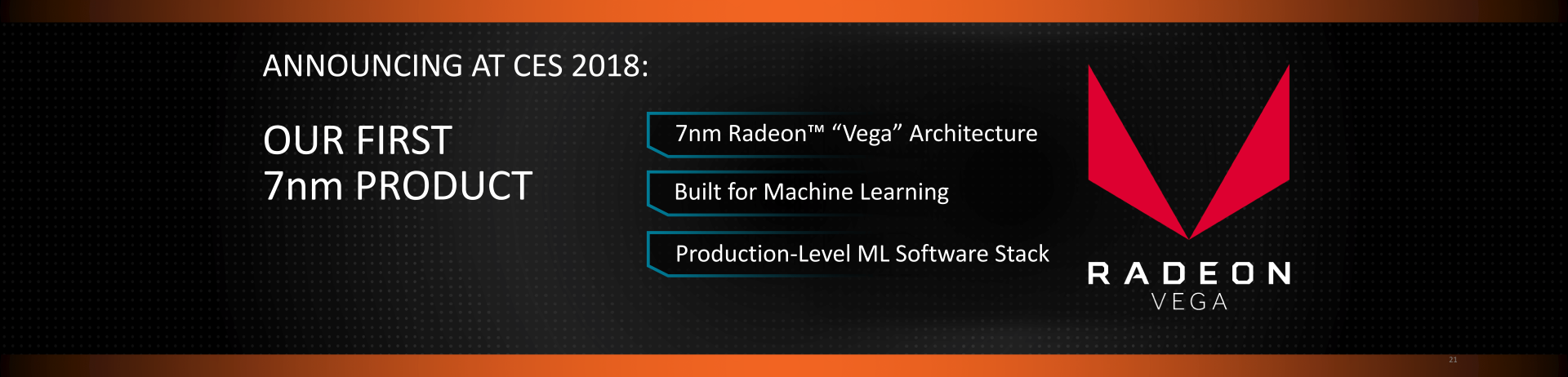 ANNOUNCING AT CES 2018:

OUR FIRST
7nm PRODUCT

7nm Radeon™ “Vega” Architecture

Built for Machine Learning

Production-Level ML Software Stack

RADEON
VEGA

21